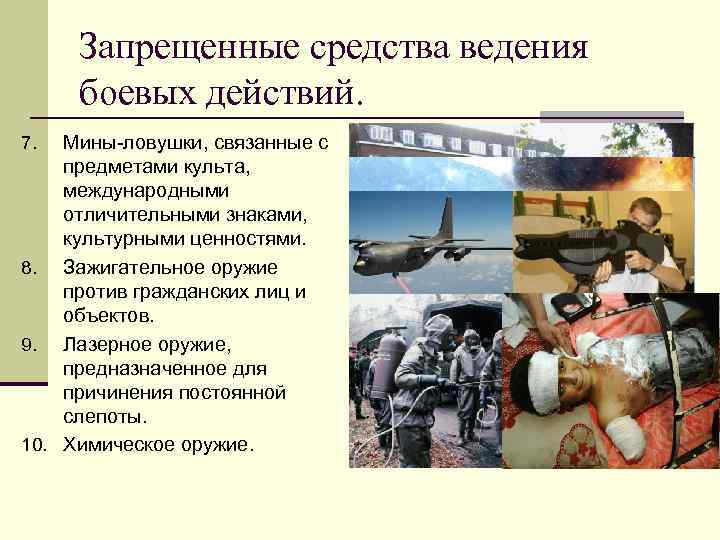 Запрещенные средства ведения боевых действий.

7. Мины-ловушки, связанные с предметами культа, международными отличительными знаками, культурными ценностями.
8. Зажигательное оружие против гражданских лиц и объектов.
9. Лазерное оружие, предназначенное для причинения постоянной слепоты.
10. Химическое оружие.